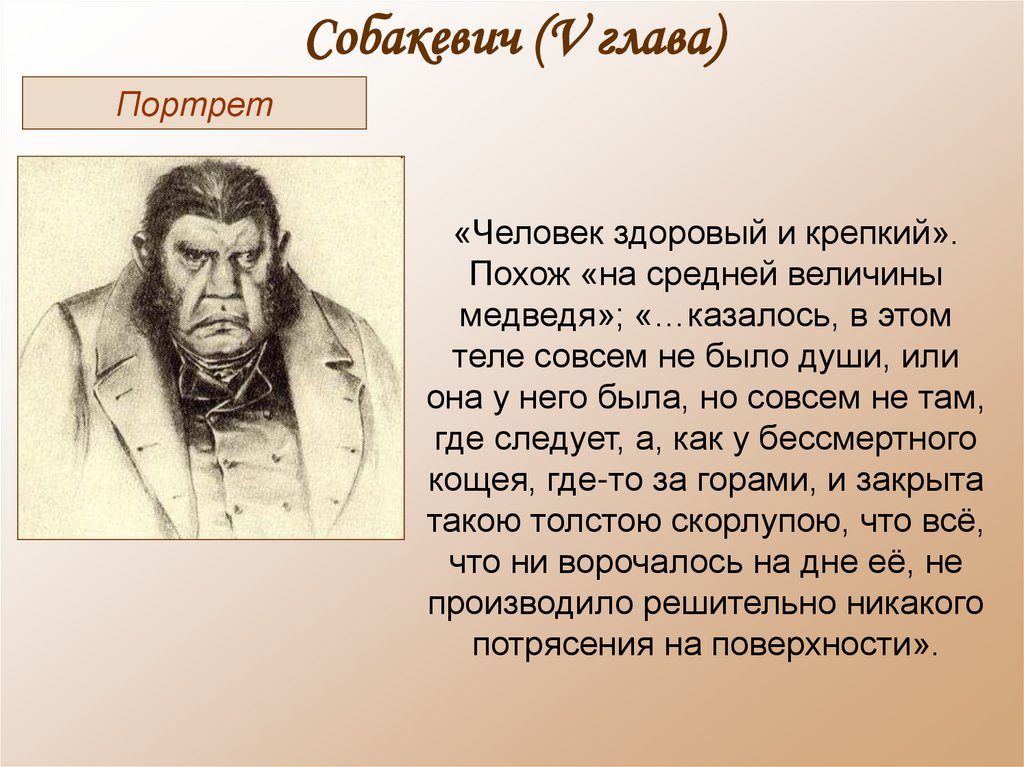 Собакевич (V глава)

Портрет

«Человек здоровый и крепкий». Похож «на средней величины медведя»; «…казалось, в этом теле совсем не было души, или она у него была, но совсем не там, где следует, а, как у бессмертного кощея, где-то за горами, и закрыта такою толстою скорлупою, что всё, что ни ворочалось на дне её, не производило решительно никакого потрясения на поверхности».